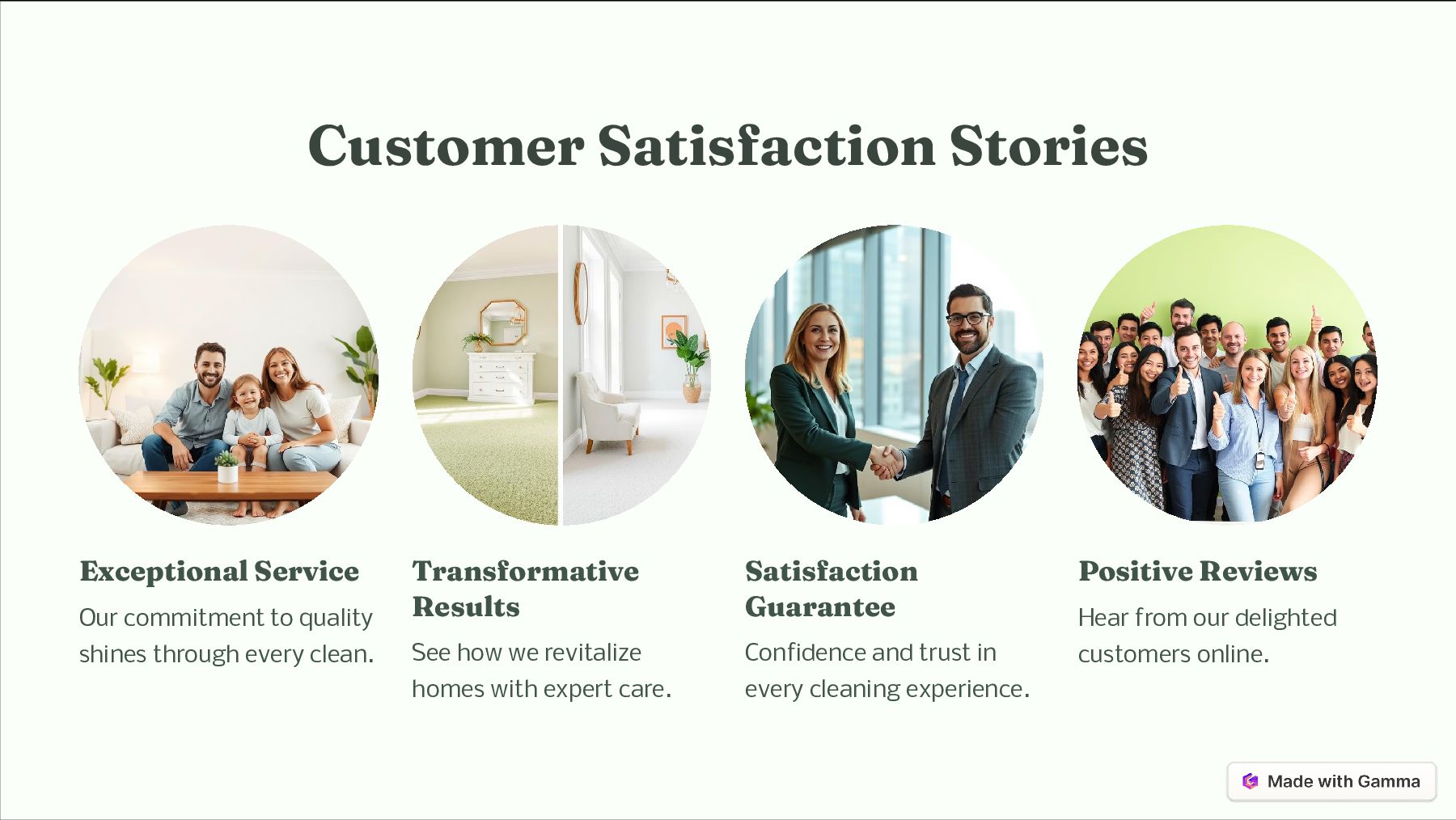 Customer Satisfaction Stories

Exceptional Service

Our commitment to quality shines through every clean.

Transformative Results

See how we revitalize homes with expert care.

Satisfaction Guarantee

Confidence and trust in every cleaning experience.

Positive Reviews

Hear from our delighted customers online.

Made with Gamma